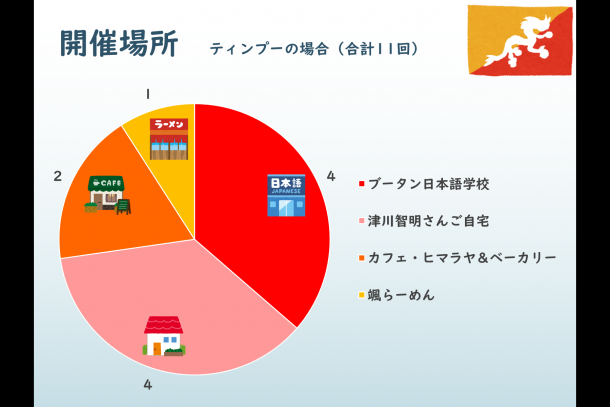 開催場所　ティンプーの場合（合計11回）

1
ラーメン
2
CAFE
日本語
JAPANESE
4
4

ブータン日本語学校
津川智明さんご自宅
カフェ・ヒマラヤ＆ベーカリー
颯らーめん